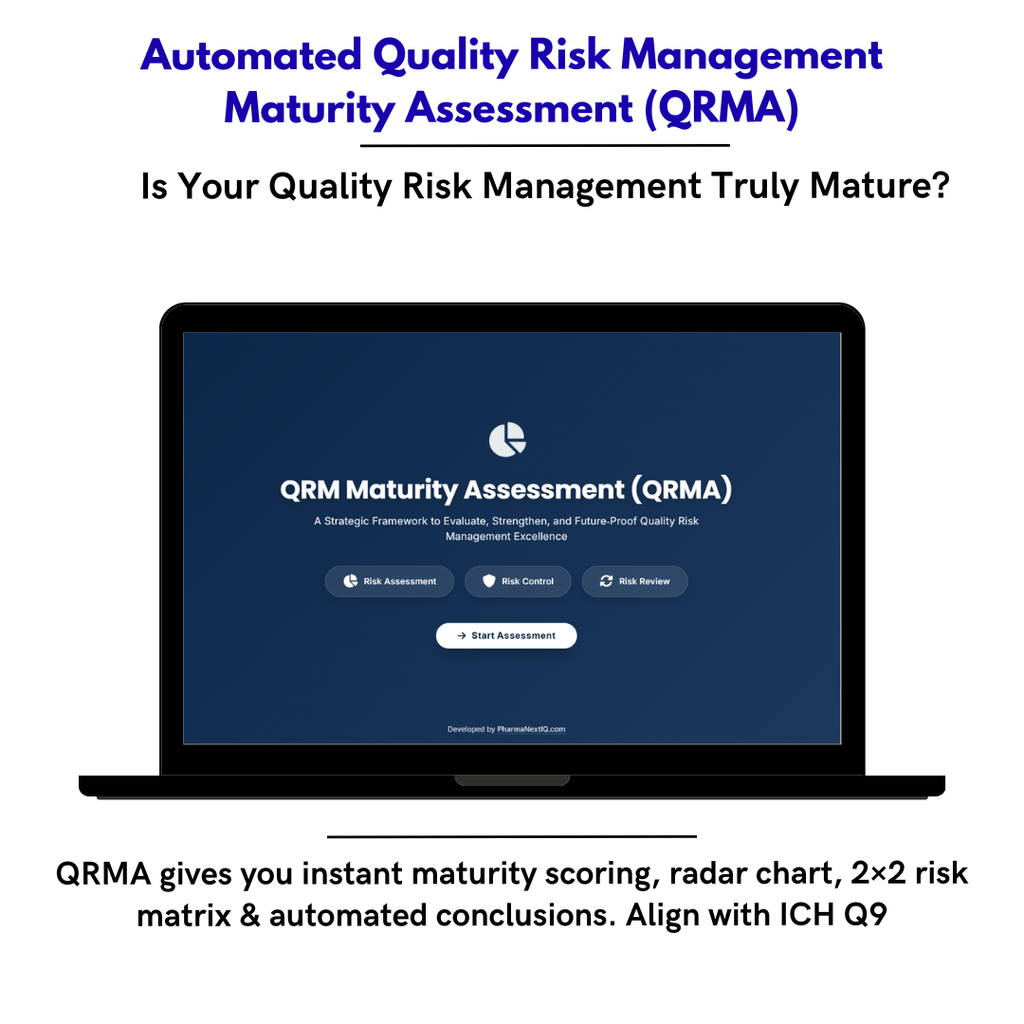 Automated Quality Risk Management Maturity Assessment (QRMA)

Is Your Quality Risk Management Truly Mature?

QRM Maturity Assessment (QRMA)

A Strategic Framework to Evaluate, Strengthen, and Future-Proof Quality Risk Management Excellence

Risk Assessment

Risk Control

Risk Review

→ Start Assessment

Developed by PharmaNextIQ.com

QRMA gives you instant maturity scoring, radar chart, 2×2 risk matrix & automated conclusions. Align with ICH Q9